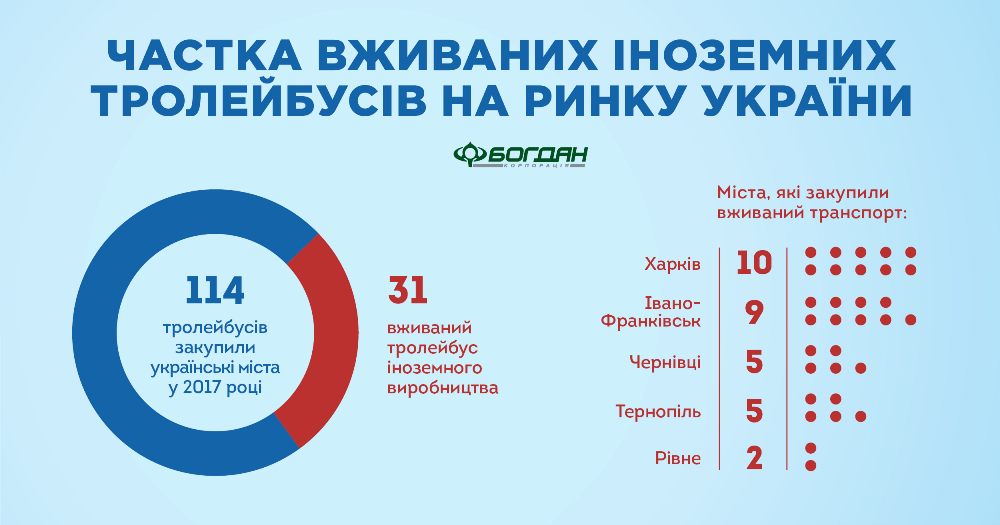 ЧАСТКА ВЖИВАНИХ ІНОЗЕМНИХ ТРОЛЕЙБУСІВ НА РИНКУ УКРАЇНИ

БОГДАН
КОРПОРАЦІЯ

114
тролейбусів закупили українські міста у 2017 році

31
вживаний тролейбус іноземного виробництва

Міста, які закупили вживаний транспорт:

Харків 10
Івано-Франківськ 9
Чернівці 5
Тернопіль 5
Рівне 2